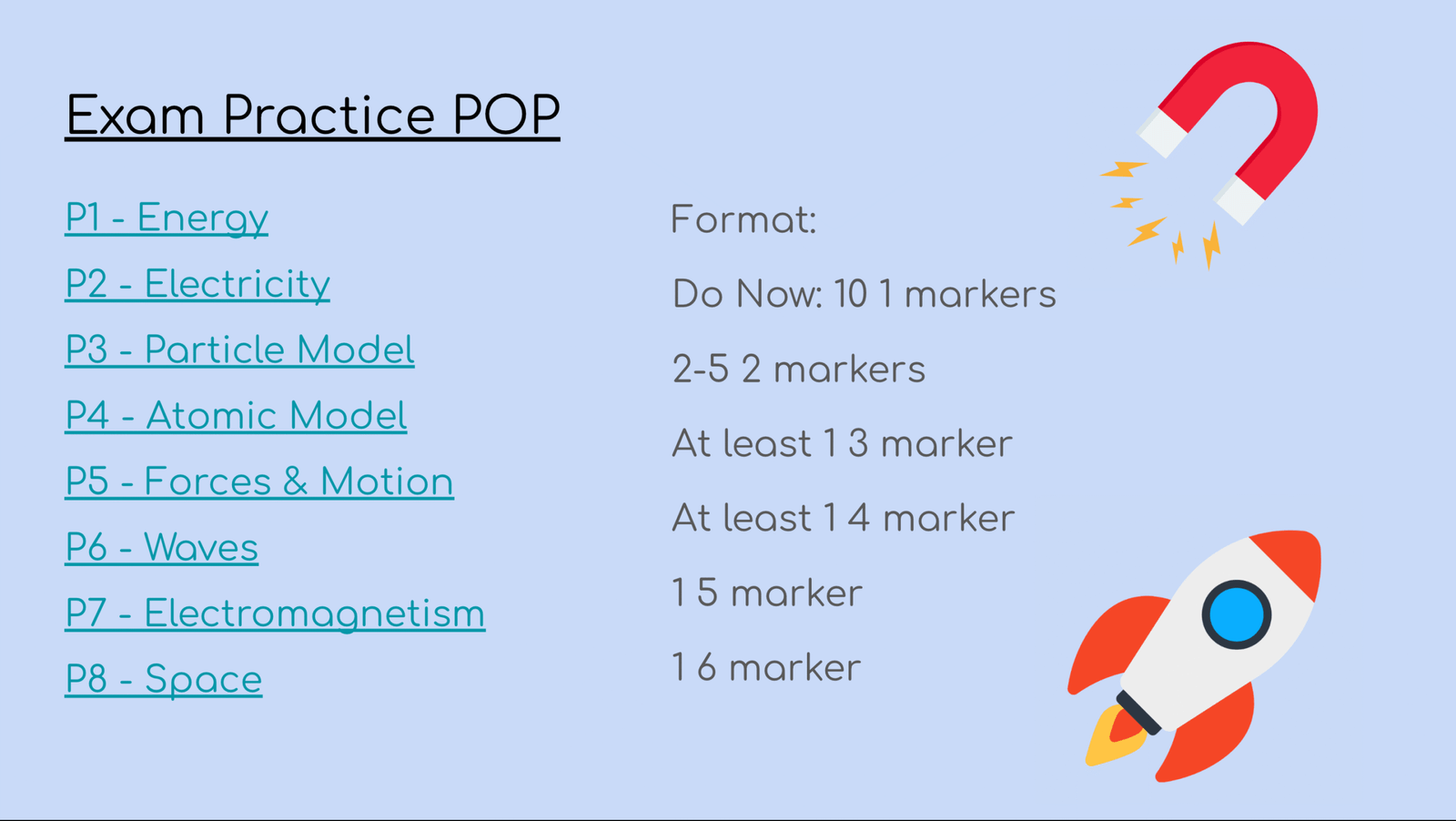 Exam Practice POP

P1 - Energy

P2 - Electricity

P3 - Particle Model

P4 - Atomic Model

P5 - Forces & Motion

P6 - Waves

P7 - Electromagnetism

P8 - Space

Format:

Do Now: 10 1 markers

2-5 2 markers

At least 1 3 marker

At least 1 4 marker

1 5 marker

1 6 marker